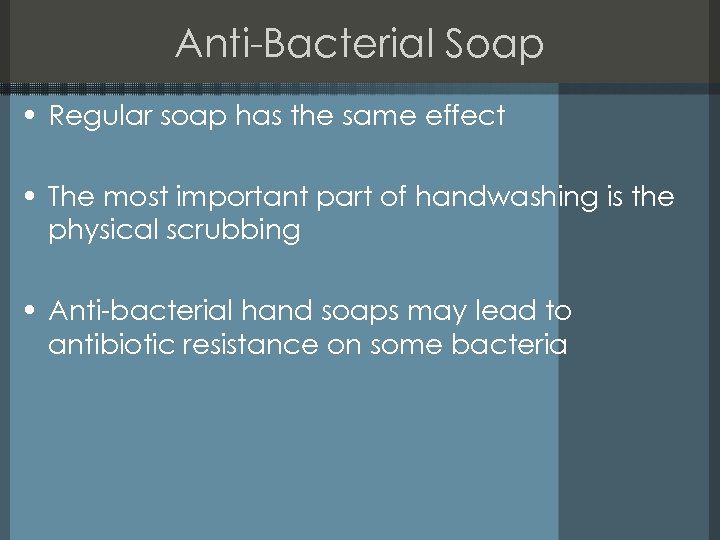 Anti-Bacterial Soap

• Regular soap has the same effect

• The most important part of handwashing is the physical scrubbing

• Anti-bacterial hand soaps may lead to antibiotic resistance on some bacteria